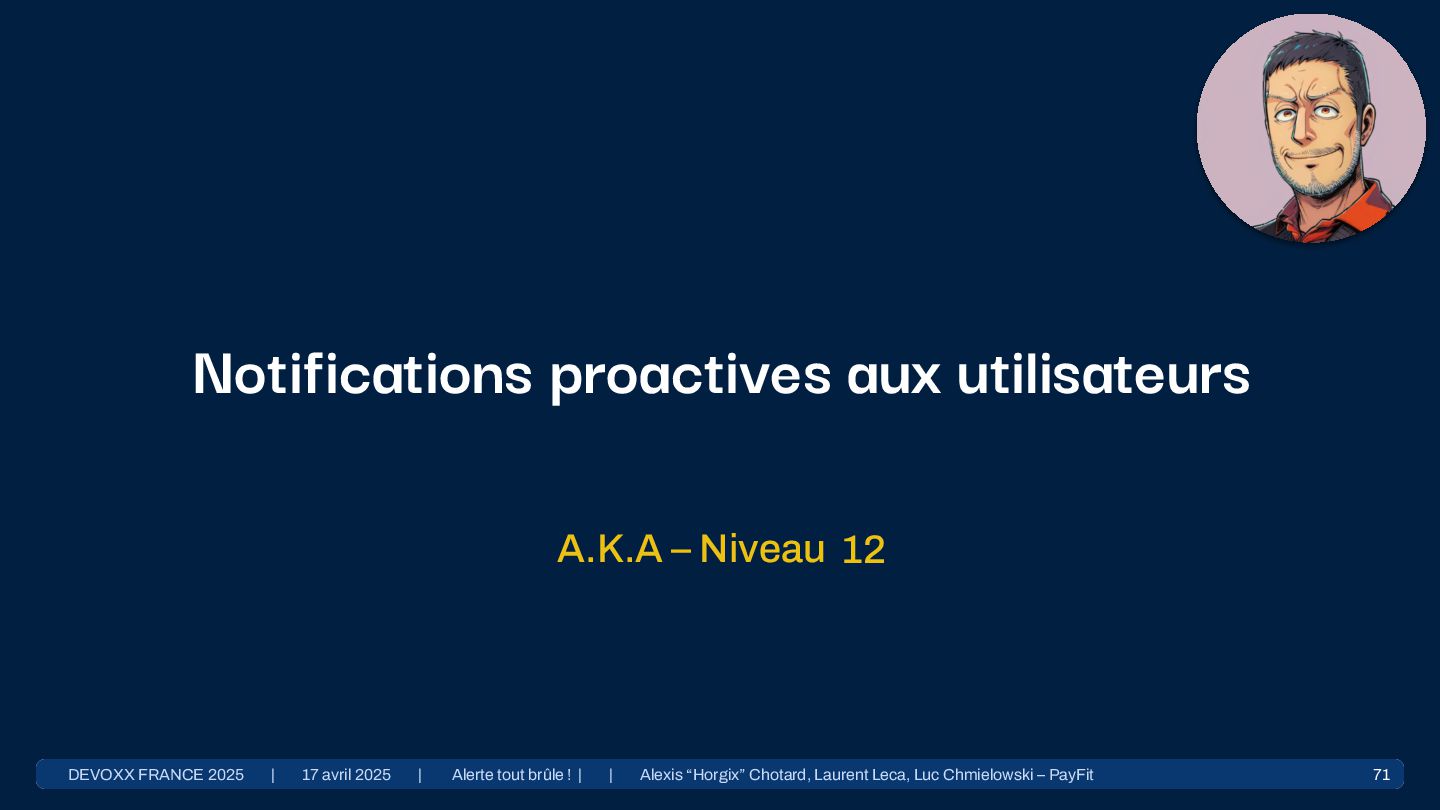 Notifications proactives aux utilisateurs

A.K.A – Niveau 12

DEVOXX FRANCE 2025 | 17 avril 2025 | Alerte tout brûle ! | | Alexis “Horgix” Chotard, Laurent Leca, Luc Chmielowski – PayFit 71